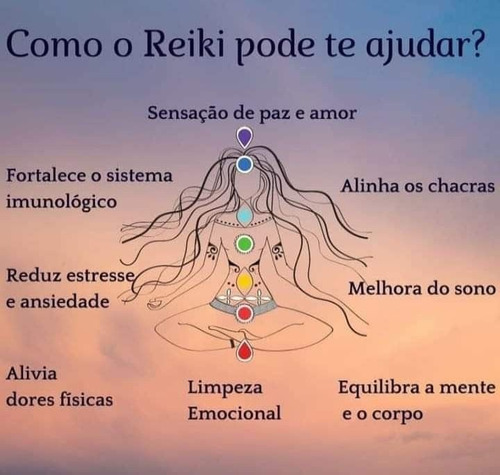 Como o Reiki pode te ajudar?

Sensação de paz e amor

Fortalece o sistema imunológico

Alinha os chacras

Reduz estresse e ansiedade

Melhora do sono

Alivia dores físicas

Limpeza Emocional

Equilibra a mente e o corpo